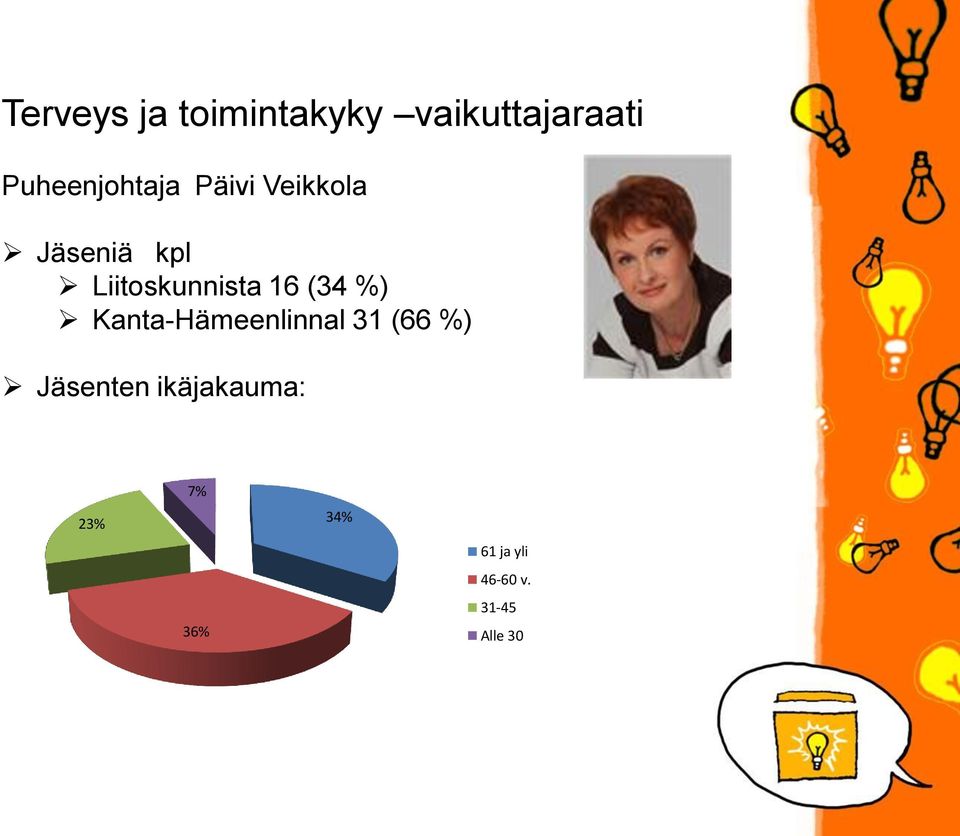 Terveys ja toimintakyky –vaikuttajaraati

Puheenjohtaja Päivi Veikkola

➢ Jäseniä kpl
➢ Liitoskunnista 16 (34 %)
➢ Kanta-Hämeenlinnal 31 (66 %)

➢ Jäsenten ikäjakauma:

7%
34%
23%
36%

61 ja yli
46-60 v.
31-45
Alle 30